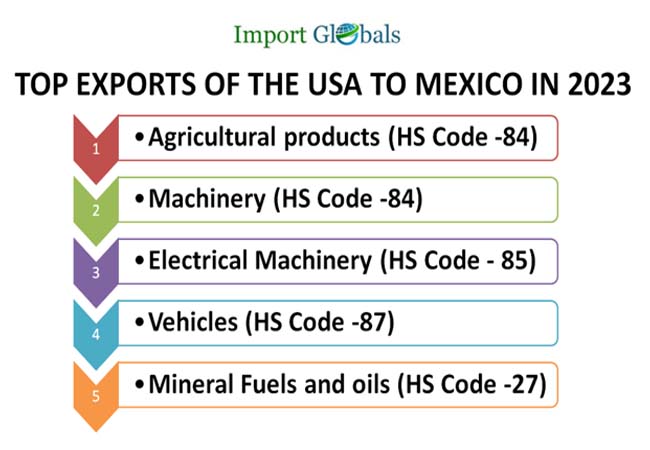 Import Globals

TOP EXPORTS OF THE USA TO MEXICO IN 2023

1

• Agricultural products (HS Code -84)

2

• Machinery (HS Code -84)

3

• Electrical Machinery (HS Code - 85)

4

• Vehicles (HS Code -87)

5

• Mineral Fuels and oils (HS Code -27)